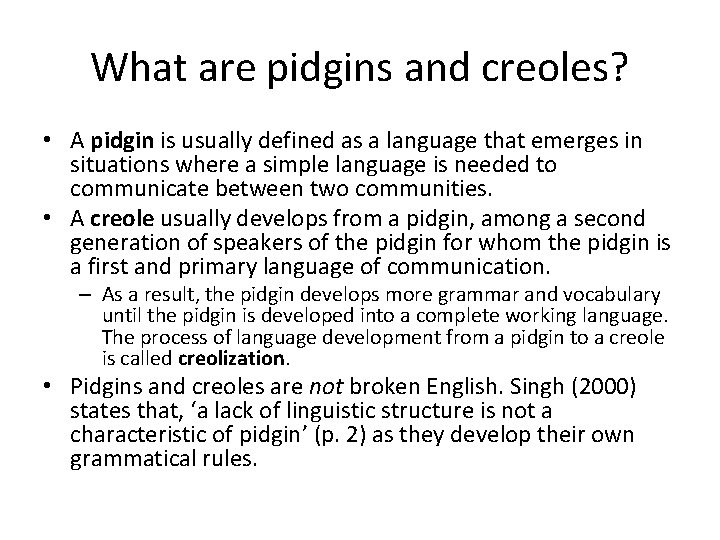 What are pidgins and creoles?

• A pidgin is usually defined as a language that emerges in situations where a simple language is needed to communicate between two communities.
• A creole usually develops from a pidgin, among a second generation of speakers of the pidgin for whom the pidgin is a first and primary language of communication.
– As a result, the pidgin develops more grammar and vocabulary until the pidgin is developed into a complete working language. The process of language development from a pidgin to a creole is called creolization.
• Pidgins and creoles are not broken English. Singh (2000) states that, ‘a lack of linguistic structure is not a characteristic of pidgin’ (p. 2) as they develop their own grammatical rules.